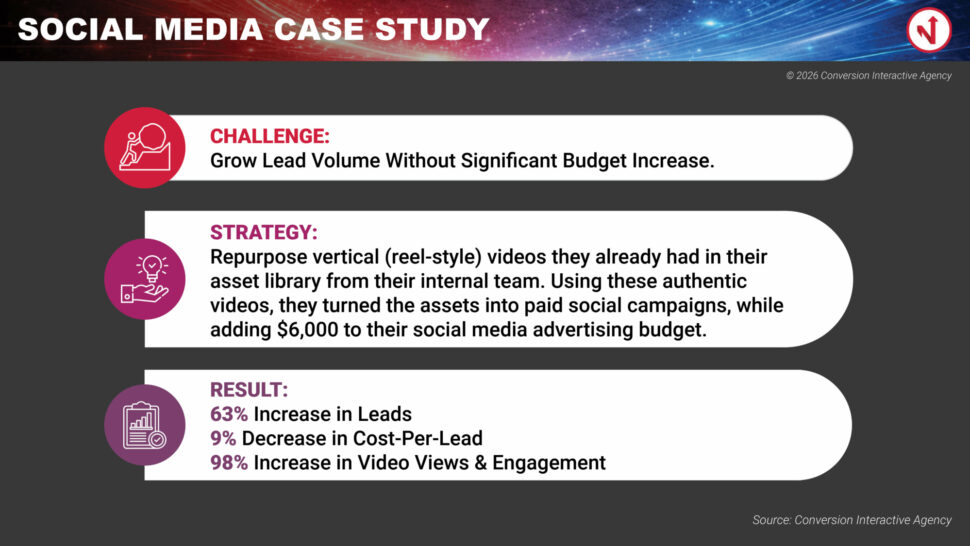 SOCIAL MEDIA CASE STUDY

© 2026 Conversion Interactive Agency

CHALLENGE:
Grow Lead Volume Without Significant Budget Increase.

STRATEGY:
Repurpose vertical (reel-style) videos they already had in their asset library from their internal team. Using these authentic videos, they turned the assets into paid social campaigns, while adding \$6,000 to their social media advertising budget.

RESULT:
63% Increase in Leads
9% Decrease in Cost-Per-Lead
98% Increase in Video Views & Engagement

Source: Conversion Interactive Agency